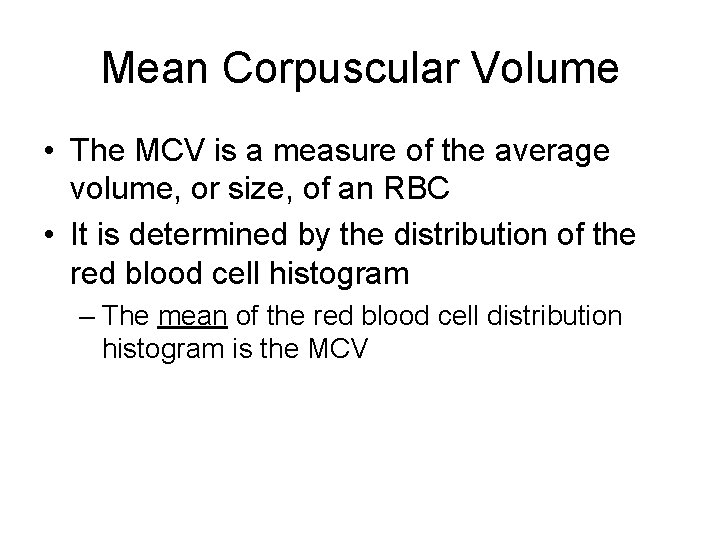 Mean Corpuscular Volume

• The MCV is a measure of the average volume, or size, of an RBC
• It is determined by the distribution of the red blood cell histogram
– The mean of the red blood cell distribution histogram is the MCV